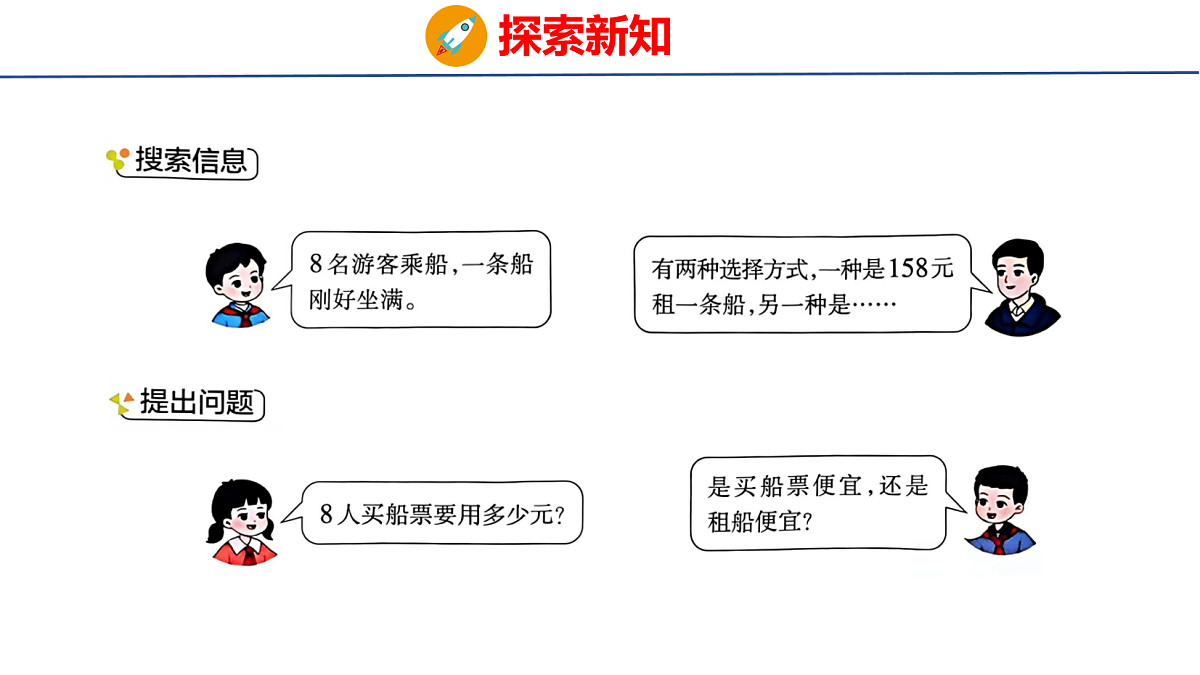 探索新知

搜索信息

8名游客乘船，一条船刚好坐满。

有两种选择方式，一种是158元租一条船，另一种是……

提出问题

8人买船票要用多少元？

是买船票便宜，还是租船便宜？